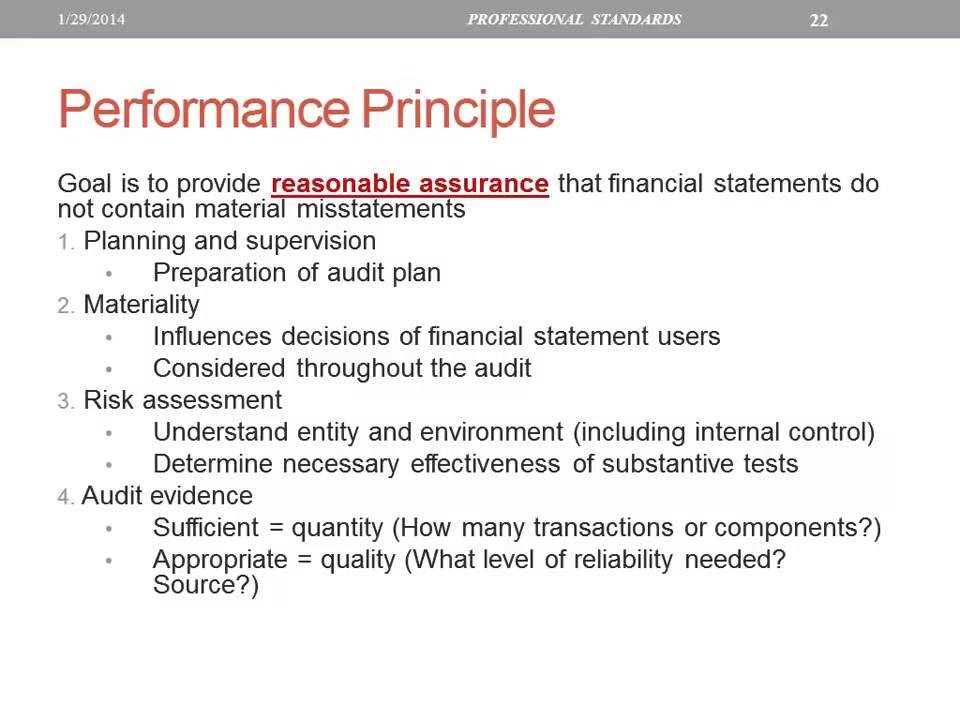 1/29/2014 PROFESSIONAL STANDARDS 22

Performance Principle

Goal is to provide reasonable assurance that financial statements do not contain material misstatements

1. Planning and supervision
 • Preparation of audit plan
2. Materiality
 • Influences decisions of financial statement users
 • Considered throughout the audit
3. Risk assessment
 • Understand entity and environment (including internal control)
 • Determine necessary effectiveness of substantive tests
4. Audit evidence
 • Sufficient = quantity (How many transactions or components?)
 • Appropriate = quality (What level of reliability needed? Source?)